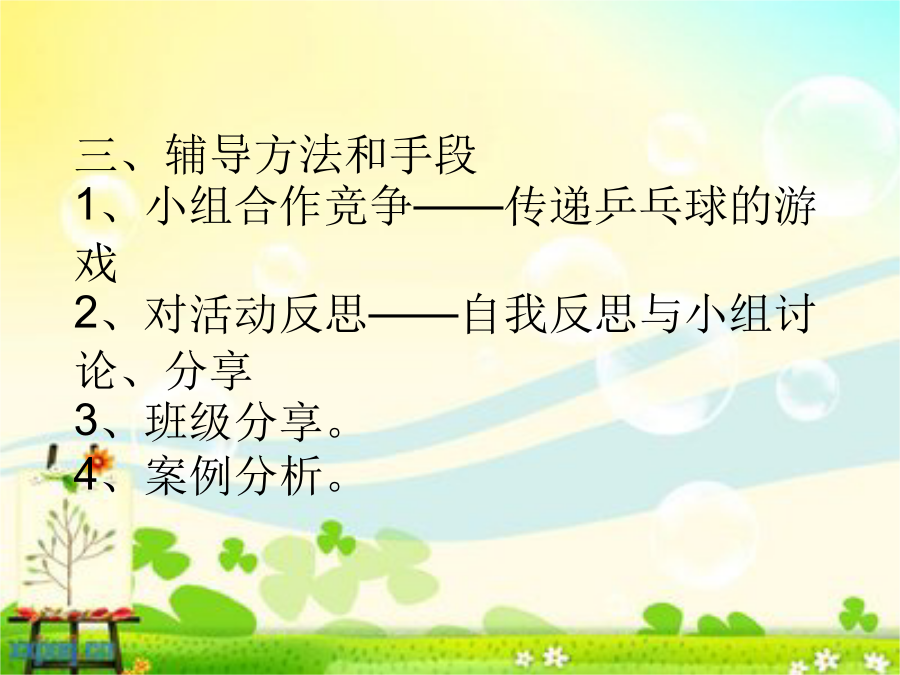 三、辅导方法和手段
1、小组合作竞争——传递乒乓球的游戏
2、对活动反思——自我反思与小组讨论、分享
3、班级分享。
4、案例分析。